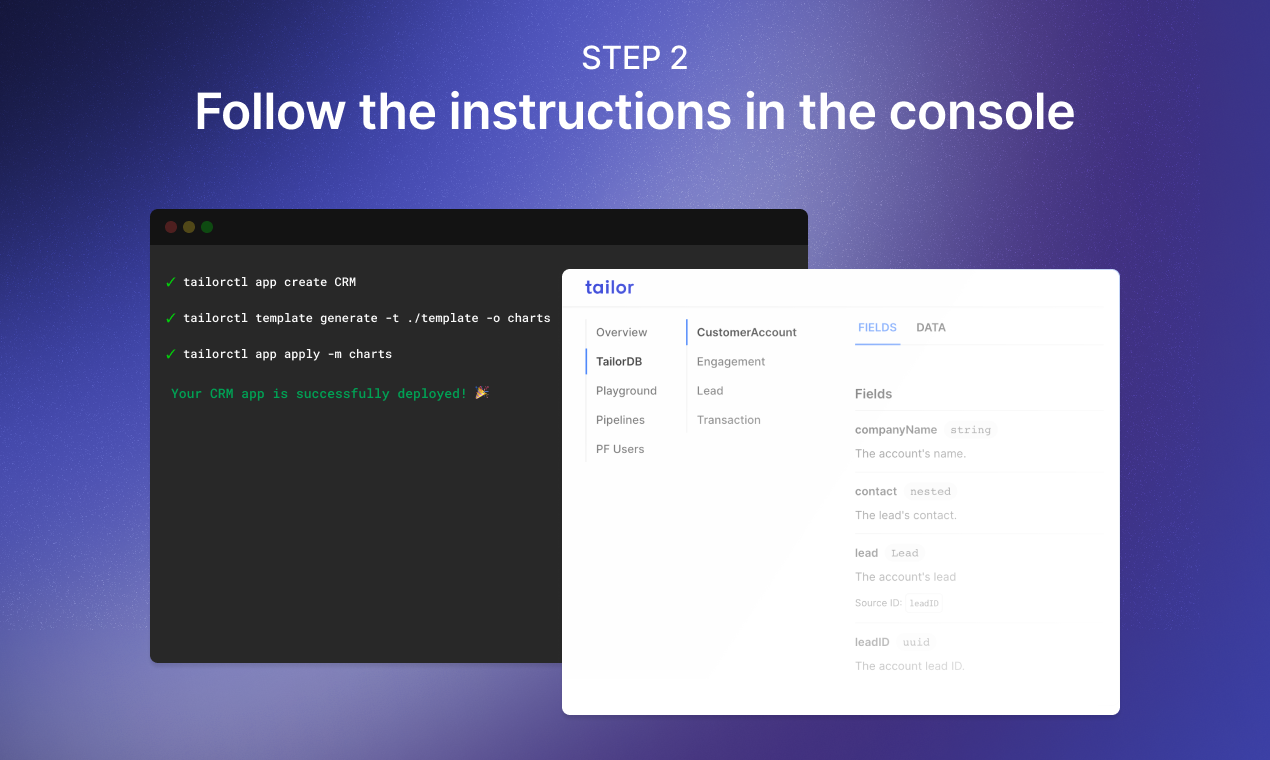 STEP 2

Follow the instructions in the console

✓ tailorctl app create CRM

✓ tailorctl template generate -t ./template -o charts

✓ tailorctl app apply -m charts

Your CRM app is successfully deployed! 🎉

tailor

Overview
TailorDB
Playground
Pipelines
PF Users

CustomerAccount
Engagement
Lead
Transaction

FIELDS DATA

Fields

companyName string
The account's name.

contact nested
The lead's contact.

lead Lead
The account's lead
Source ID: leadID

leadID uuid
The account lead ID.